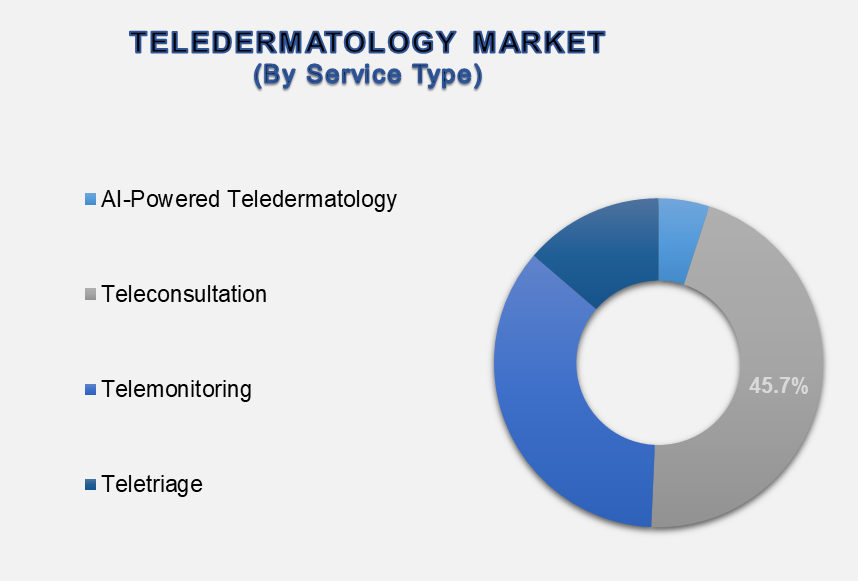 TELEDERMATOLOGY MARKET
(By Service Type)

AI-Powered Teledermatology

Teleconsultation

Telemonitoring

Teletriage

45.7%